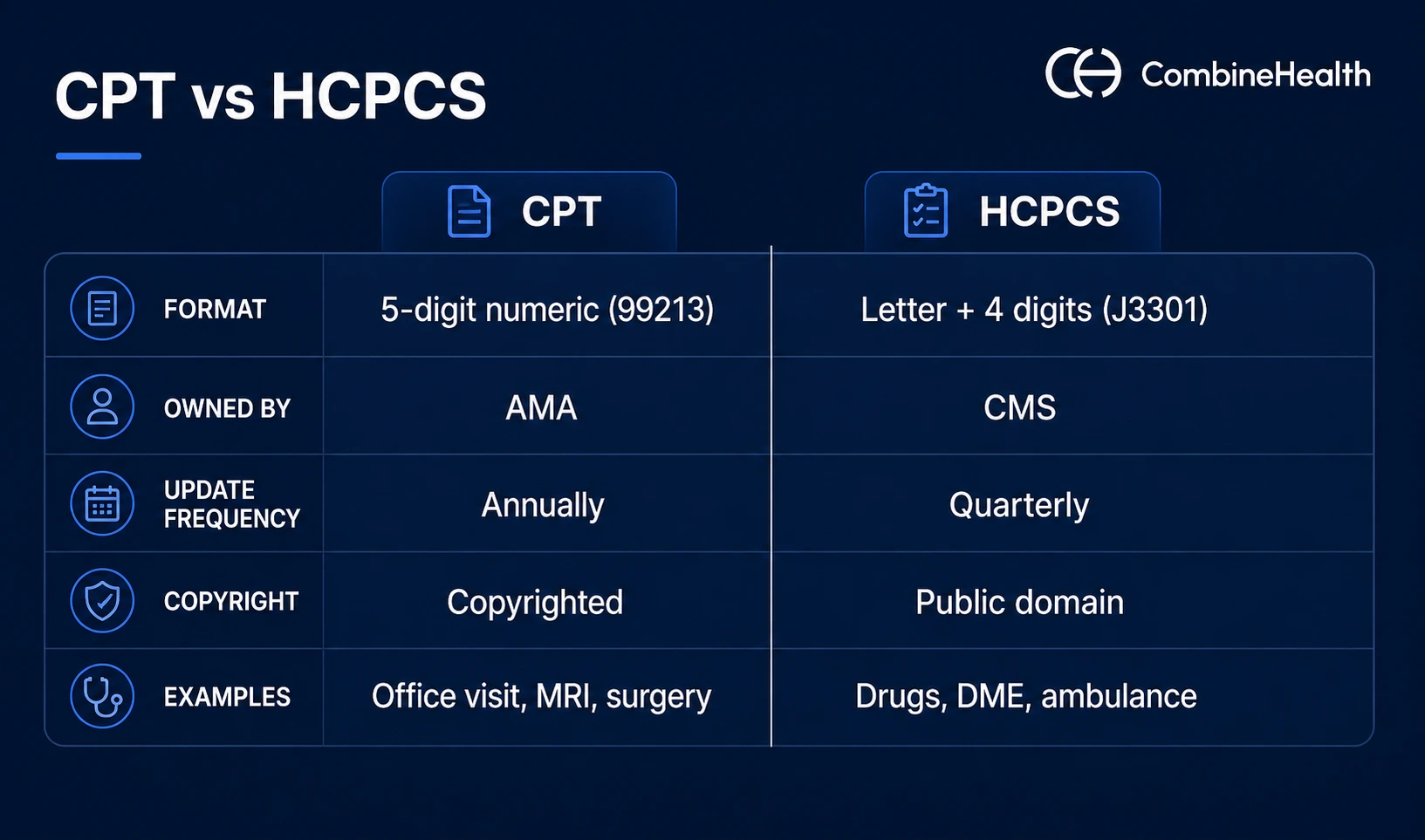 CPT vs HCPCS

CombineHealth

| | CPT | HCPCS |
|---|---|---|
| FORMAT | 5-digit numeric (99213) | Letter + 4 digits (J3301) |
| OWNED BY | AMA | CMS |
| UPDATE FREQUENCY | Annually | Quarterly |
| COPYRIGHT | Copyrighted | Public domain |
| EXAMPLES | Office visit, MRI, surgery | Drugs, DME, ambulance |